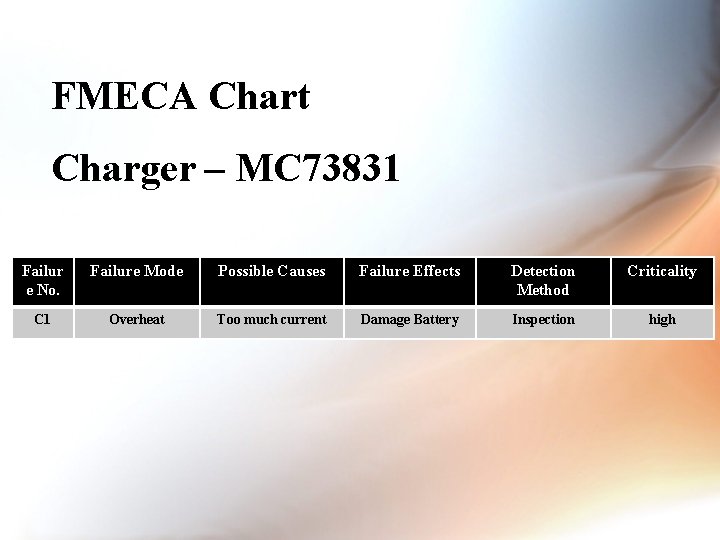 FMECA Chart

Charger – MC73831

| Failure No. | Failure Mode | Possible Causes | Failure Effects | Detection Method | Criticality |
|---|---|---|---|---|---|
| C1 | Overheat | Too much current | Damage Battery | Inspection | high |